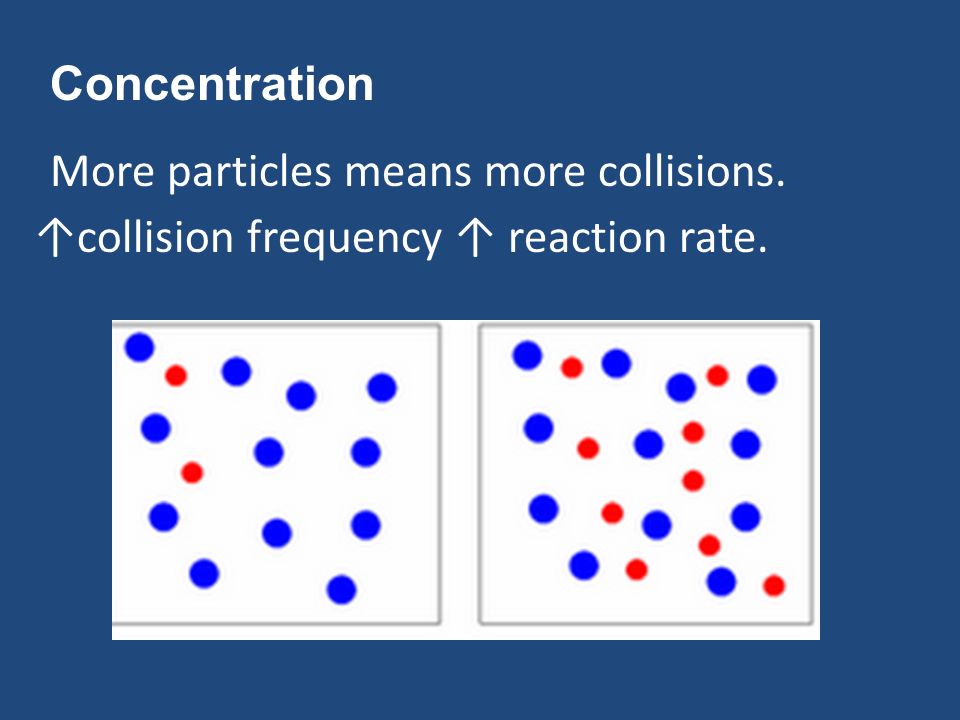 Concentration

More particles means more collisions.
↑collision frequency ↑ reaction rate.